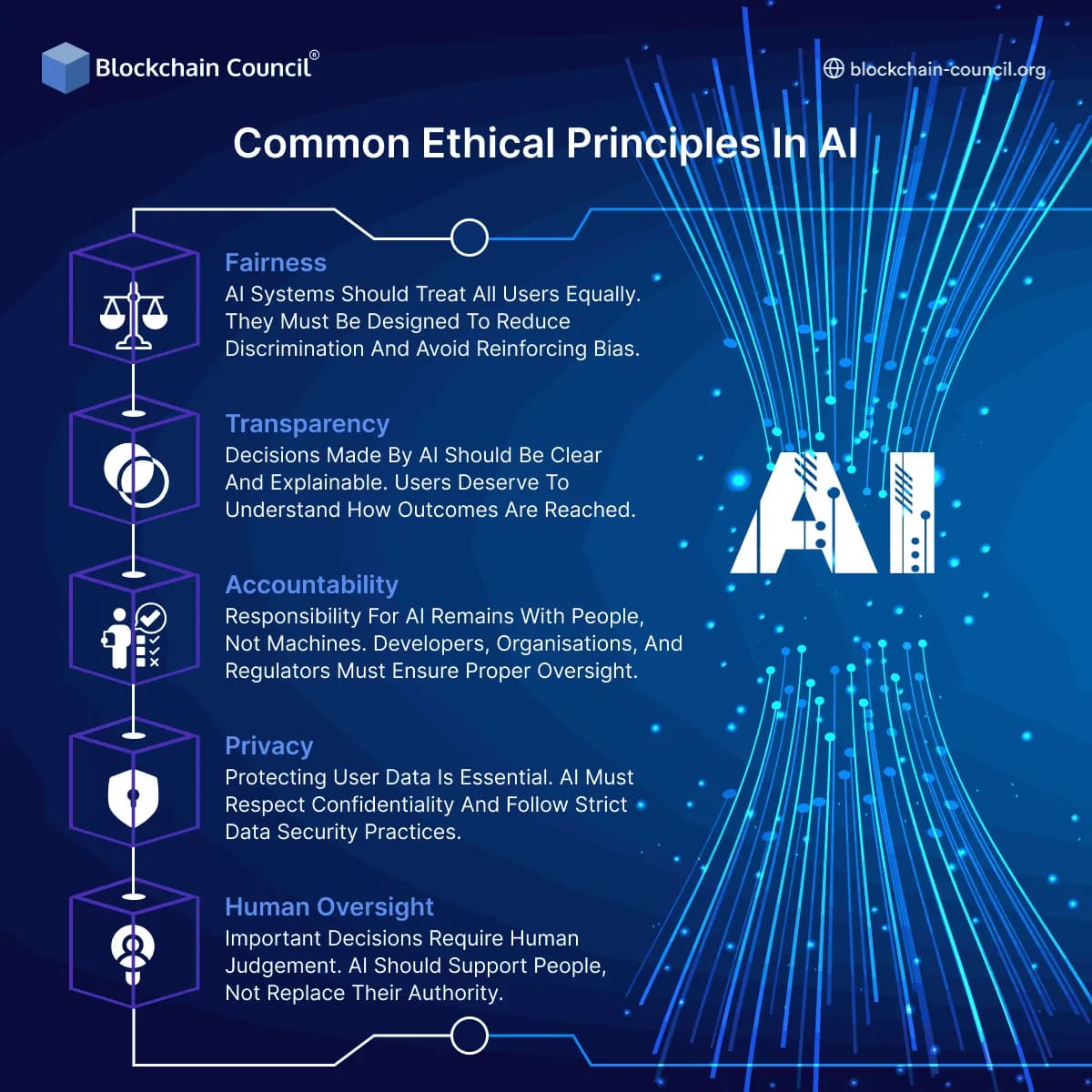 Blockchain Council®

blockchain-council.org

Common Ethical Principles In AI

Fairness
AI Systems Should Treat All Users Equally. They Must Be Designed To Reduce Discrimination And Avoid Reinforcing Bias.

Transparency
Decisions Made By AI Should Be Clear And Explainable. Users Deserve To Understand How Outcomes Are Reached.

Accountability
Responsibility For AI Remains With People, Not Machines. Developers, Organisations, And Regulators Must Ensure Proper Oversight.

Privacy
Protecting User Data Is Essential. AI Must Respect Confidentiality And Follow Strict Data Security Practices.

Human Oversight
Important Decisions Require Human Judgement. AI Should Support People, Not Replace Their Authority.

AI